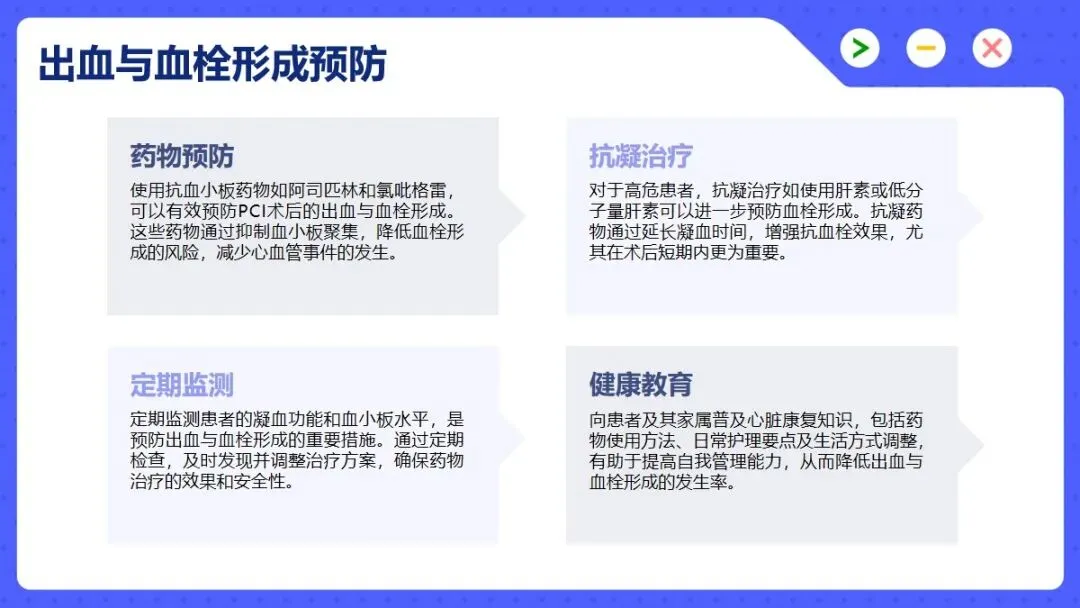 出血与血栓形成预防

药物预防

使用抗血小板药物如阿司匹林和氯吡格雷，可以有效预防PCI术后的出血与血栓形成。这些药物通过抑制血小板聚集，降低血栓形成的风险，减少心血管事件的发生。

抗凝治疗

对于高危患者，抗凝治疗如使用肝素或低分子量肝素可以进一步预防血栓形成。抗凝药物通过延长凝血时间，增强抗血栓效果，尤其在术后短期内更为重要。

定期监测

定期监测患者的凝血功能和血小板水平，是预防出血与血栓形成的重要措施。通过定期检查，及时发现并调整治疗方案，确保药物治疗的效果和安全性。

健康教育

向患者及其家属普及心脏康复知识，包括药物使用方法、日常护理要点及生活方式调整，有助于提高自我管理能力，从而降低出血与血栓形成的发生率。